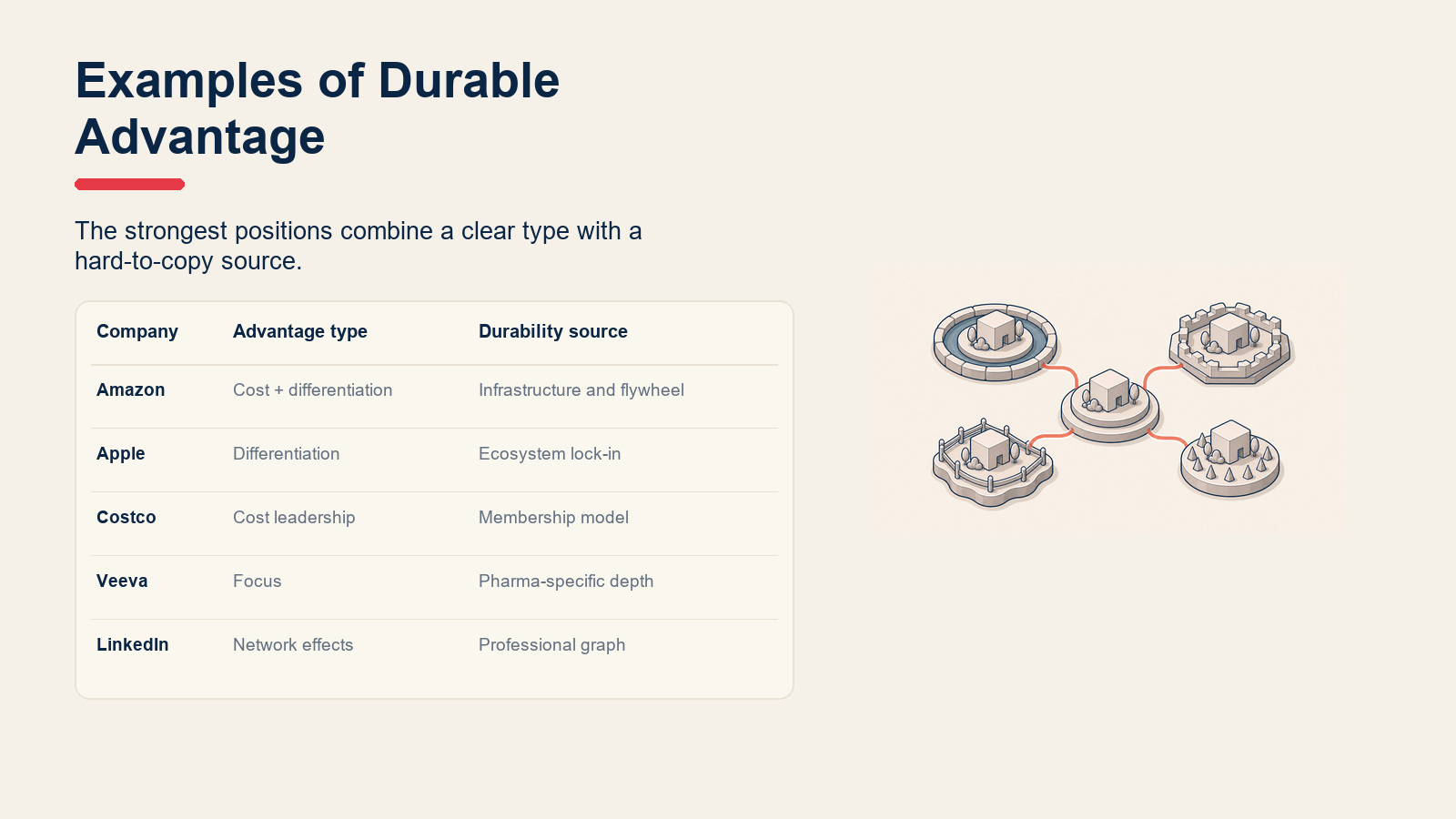 Examples of Durable Advantage

The strongest positions combine a clear type with a hard-to-copy source.

| Company | Advantage type | Durability source |
|---|---|---|
| Amazon | Cost + differentiation | Infrastructure and flywheel |
| Apple | Differentiation | Ecosystem lock-in |
| Costco | Cost leadership | Membership model |
| Veeva | Focus | Pharma-specific depth |
| LinkedIn | Network effects | Professional graph |